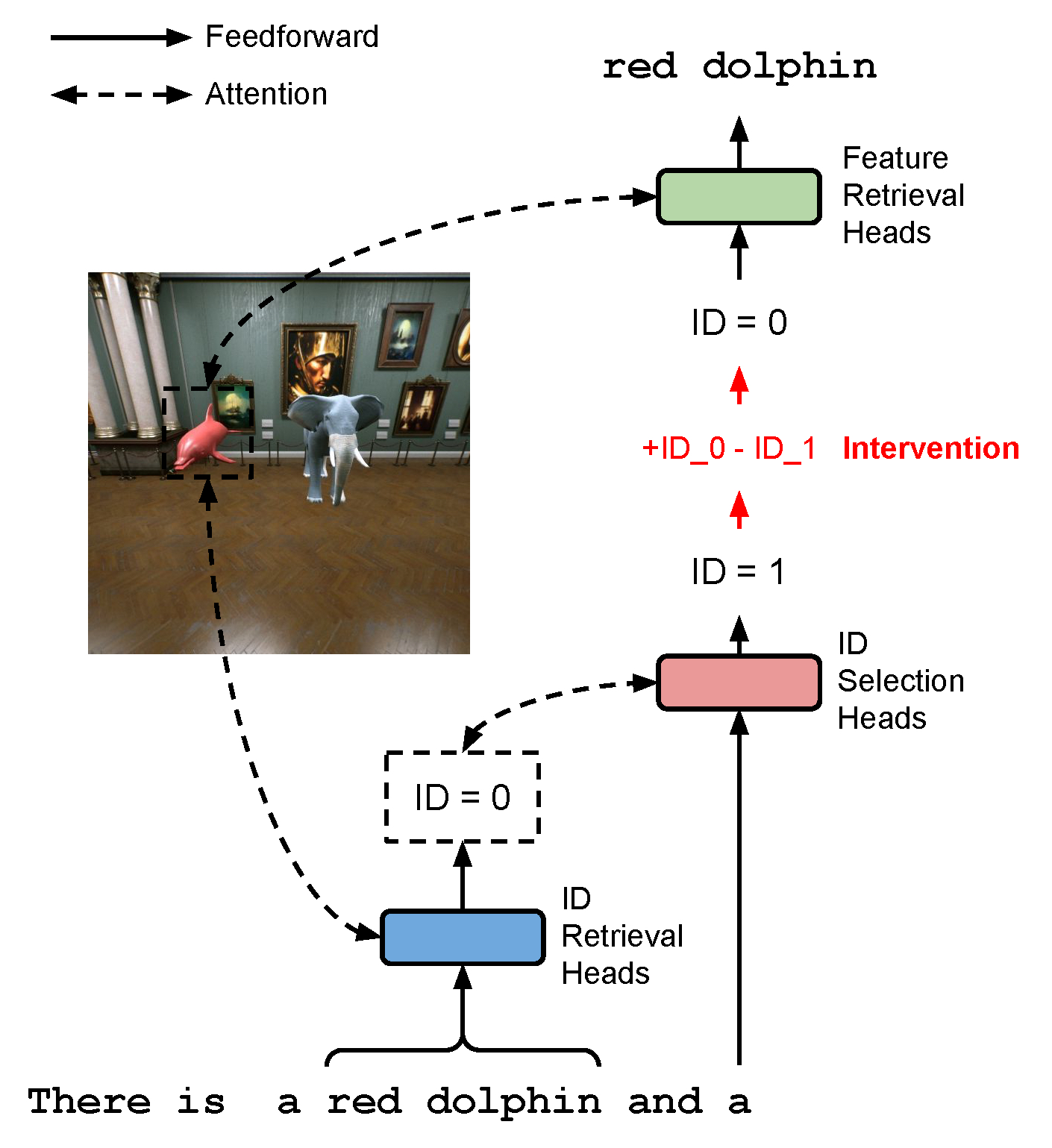 Feedforward

Attention

red dolphin

Feature Retrieval Heads

ID = 0

+ID_0 - ID_1 Intervention

ID = 1

ID Selection Heads

ID = 0

ID Retrieval Heads

There is a red dolphin and a